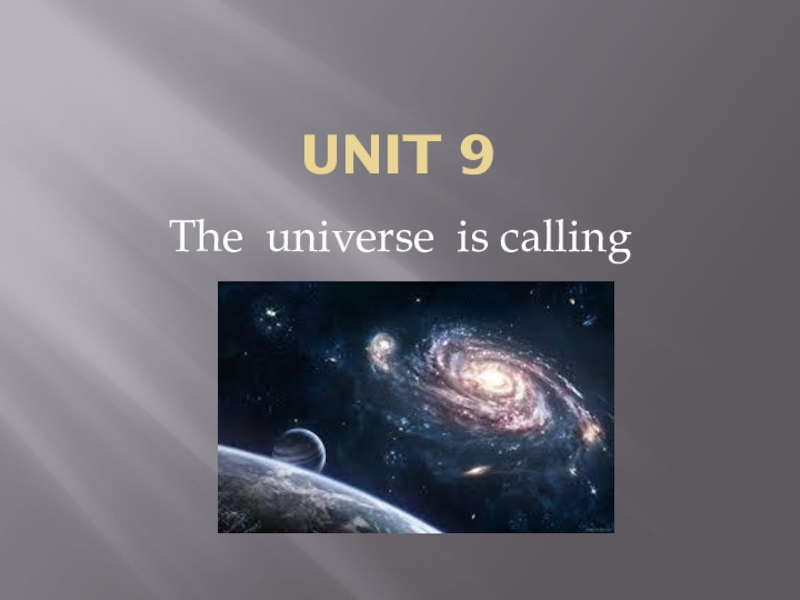 UNIT 9

The universe is calling